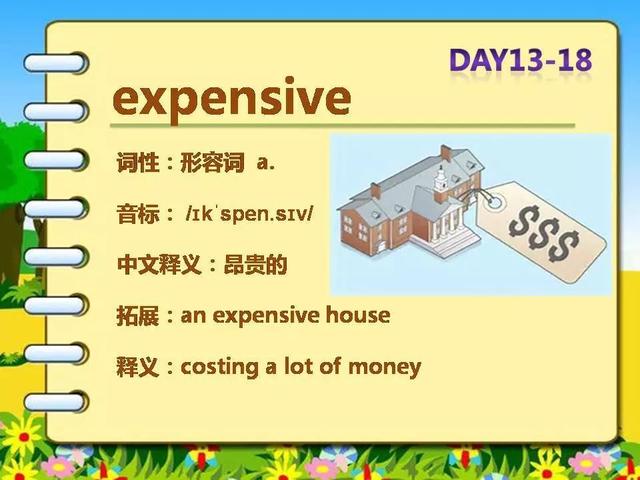 DAY13-18

expensive

词性：形容词 a.

音标：/ɪkˈspen.sɪv/

中文释义：昂贵的

拓展：an expensive house

释义：costing a lot of money

$$$